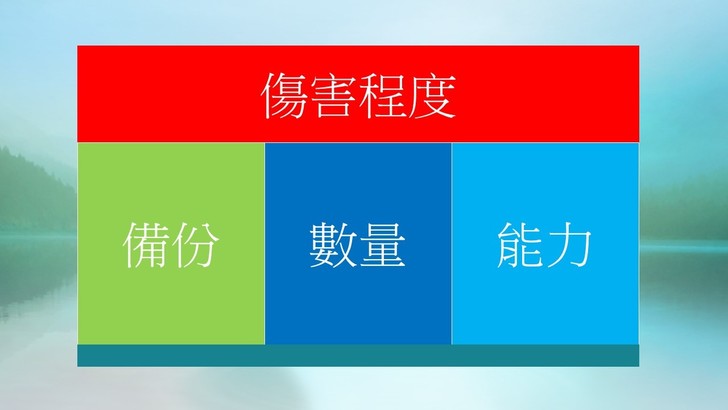 傷害程度

備份

數量

能力